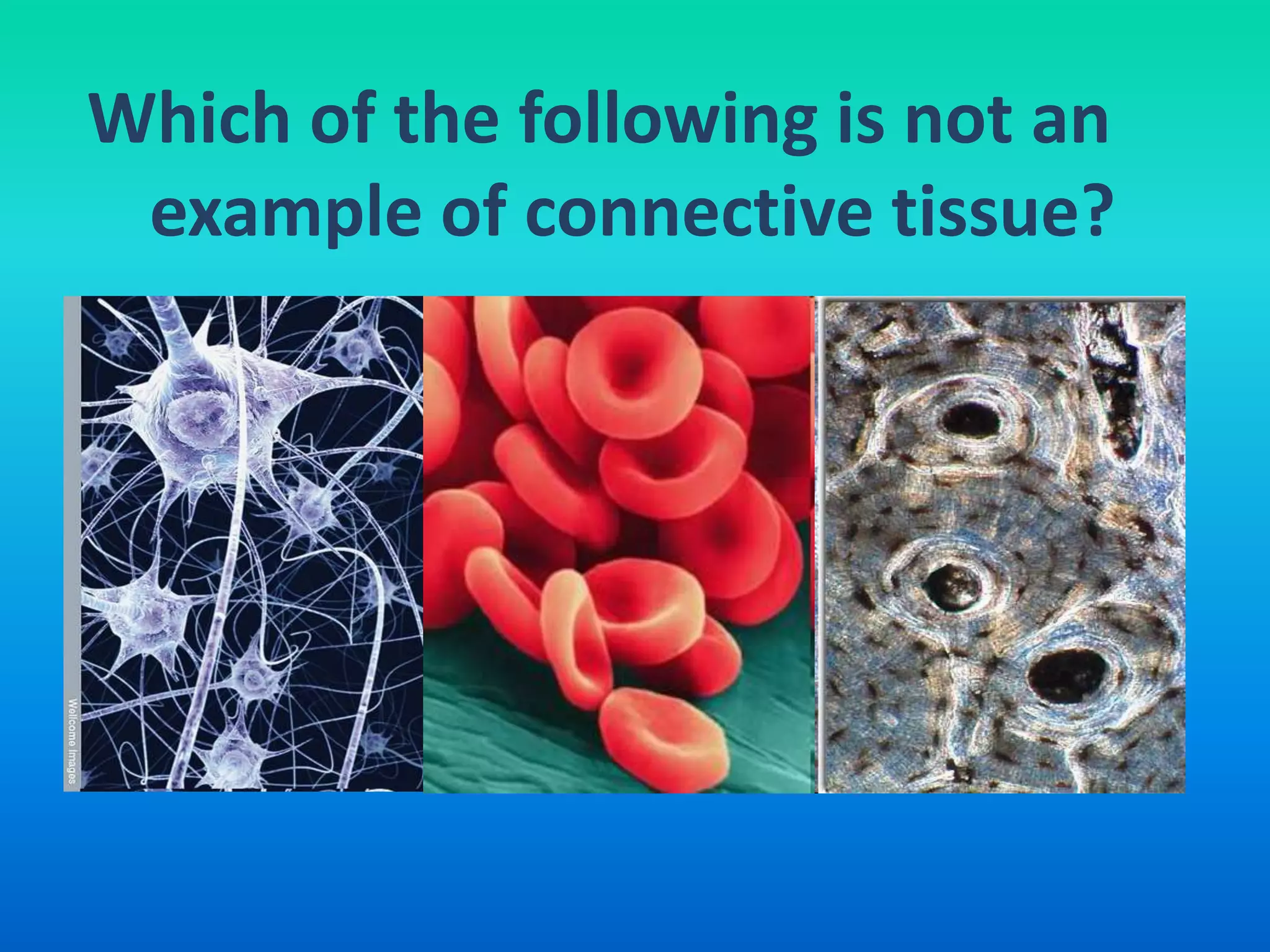 Which of the following is not an example of connective tissue?

Wellcome Images